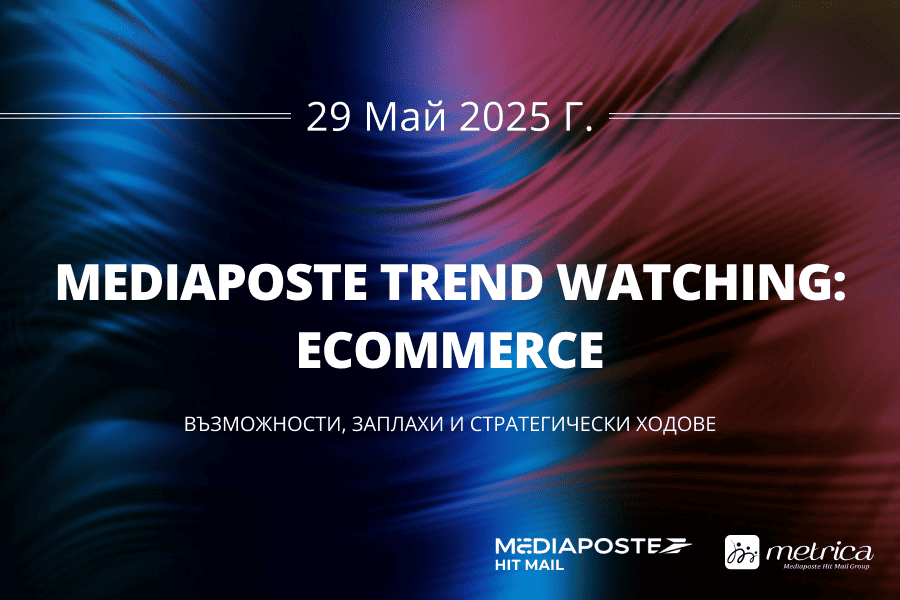 29 Май 2025 Г.

MEDIAPOSTE TREND WATCHING: ECOMMERCE

ВЪЗМОЖНОСТИ, ЗАПЛАХИ И СТРАТЕГИЧЕСКИ ХОДОВЕ

MEDIAPOSTE
HIT MAIL

metrica
Mediaposte Hit Mail Group